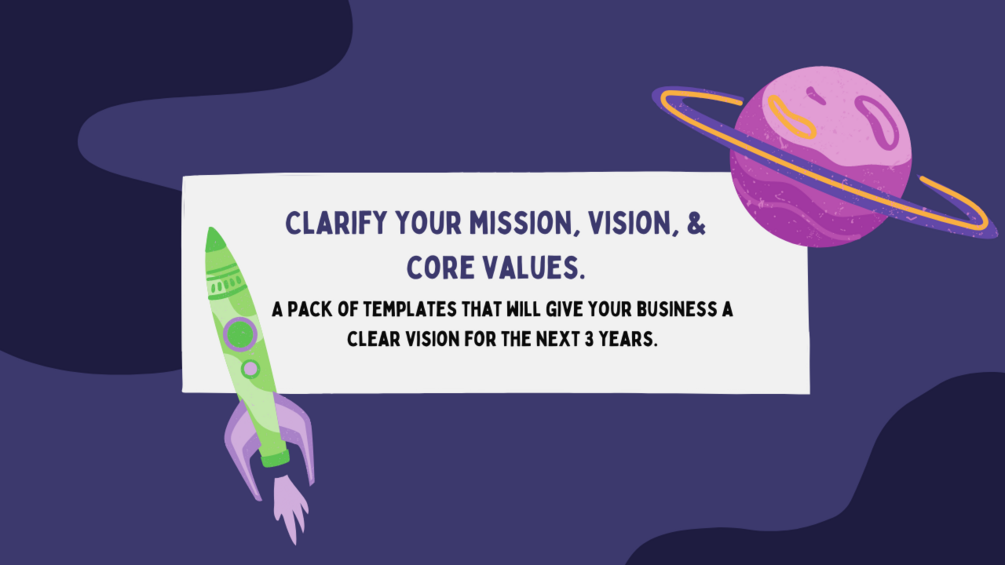 CLARIFY YOUR MISSION, VISION, & CORE VALUES.

A PACK OF TEMPLATES THAT WILL GIVE YOUR BUSINESS A CLEAR VISION FOR THE NEXT 3 YEARS.